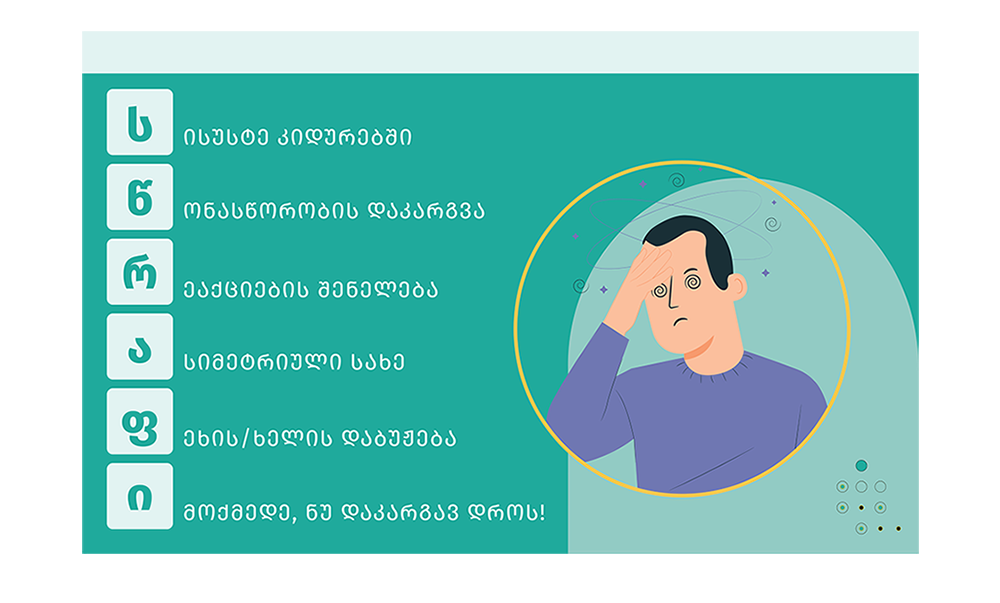 ს
ისუსტე კიდურებში

წ
ონასწორობის დაკარგვა

რ
ეაქციების შენელება

ა
სიმეტრიული სახე

ფ
ეხის/ხელის დაბუჟება

ი
მოქმედე, ნუ დაკარგავ დროს!